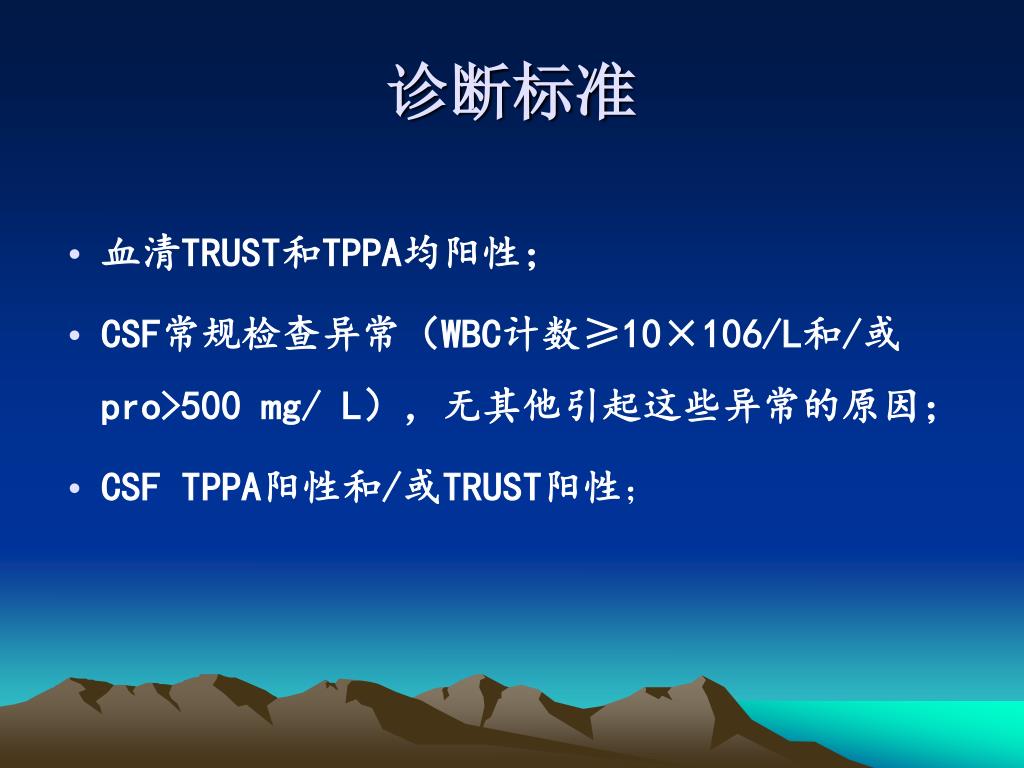 诊断标准

• 血清TRUST和TPPA均阳性；

• CSF常规检查异常（WBC计数≥10×106/L和/或pro>500 mg/ L），无其他引起这些异常的原因；

• CSF TPPA阳性和/或TRUST阳性；